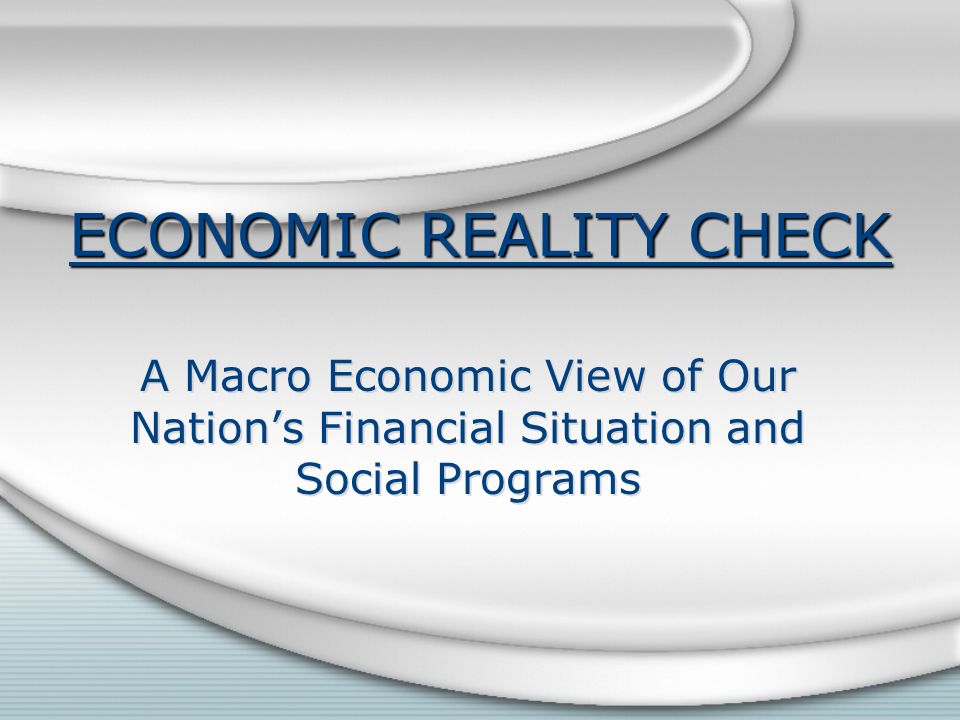 ECONOMIC REALITY CHECK

A Macro Economic View of Our Nation’s Financial Situation and Social Programs